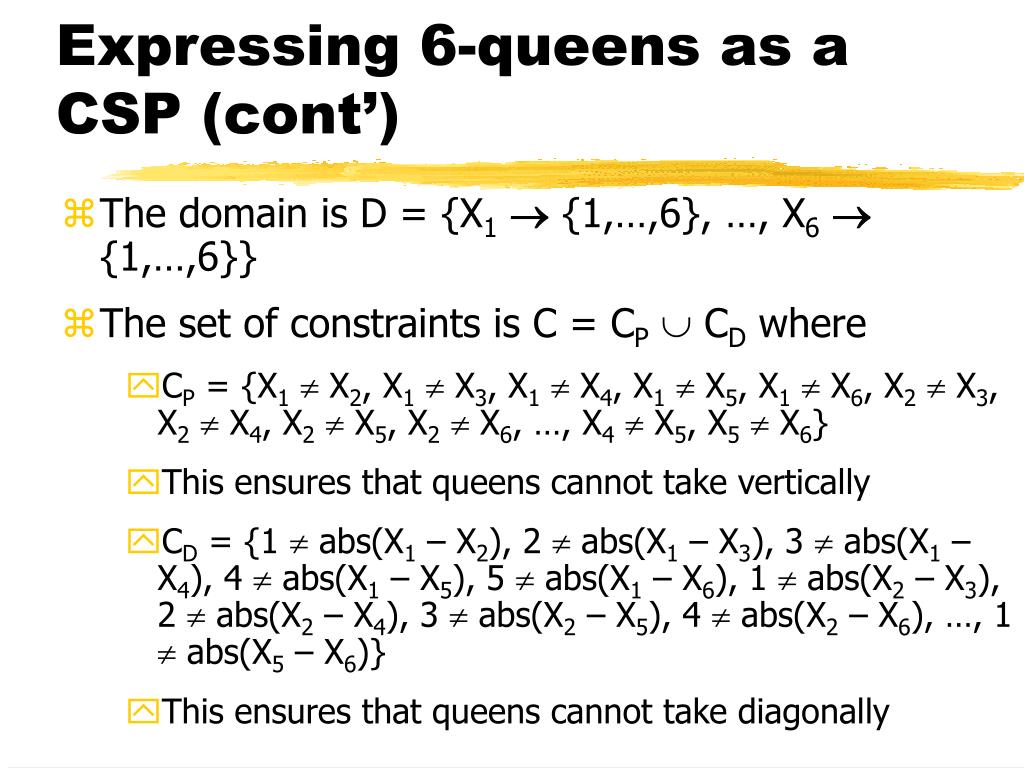 Expressing 6-queens as a CSP (cont')

The domain is D = $\{X_1 \rightarrow \{1,\ldots,6\}, \ldots, X_6 \rightarrow \{1,\ldots,6\}\}$

The set of constraints is C = $C_P \cup C_D$ where

$C_P = \{X_1 \neq X_2, X_1 \neq X_3, X_1 \neq X_4, X_1 \neq X_5, X_1 \neq X_6, X_2 \neq X_3, X_2 \neq X_4, X_2 \neq X_5, X_2 \neq X_6, \ldots, X_4 \neq X_5, X_5 \neq X_6\}$

This ensures that queens cannot take vertically

$C_D = \{1 \neq abs(X_1 - X_2), 2 \neq abs(X_1 - X_3), 3 \neq abs(X_1 - X_4), 4 \neq abs(X_1 - X_5), 5 \neq abs(X_1 - X_6), 1 \neq abs(X_2 - X_3), 2 \neq abs(X_2 - X_4), 3 \neq abs(X_2 - X_5), 4 \neq abs(X_2 - X_6), \ldots, 1 \neq abs(X_5 - X_6)\}$

This ensures that queens cannot take diagonally